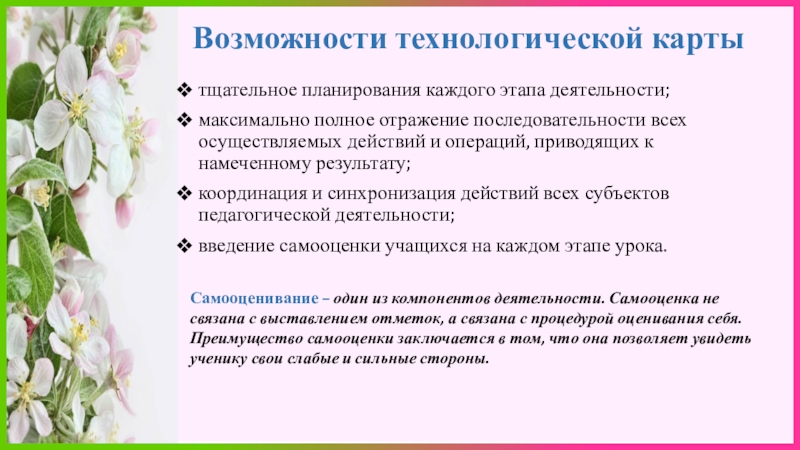 Возможности технологической карты

❖ тщательное планирования каждого этапа деятельности;

❖ максимально полное отражение последовательности всех осуществляемых действий и операций, приводящих к намеченному результату;

❖ координация и синхронизация действий всех субъектов педагогической деятельности;

❖ введение самооценки учащихся на каждом этапе урока.

Самооценивание – один из компонентов деятельности. Самооценка не связана с выставлением отметок, а связана с процедурой оценивания себя. Преимущество самооценки заключается в том, что она позволяет увидеть ученику свои слабые и сильные стороны.